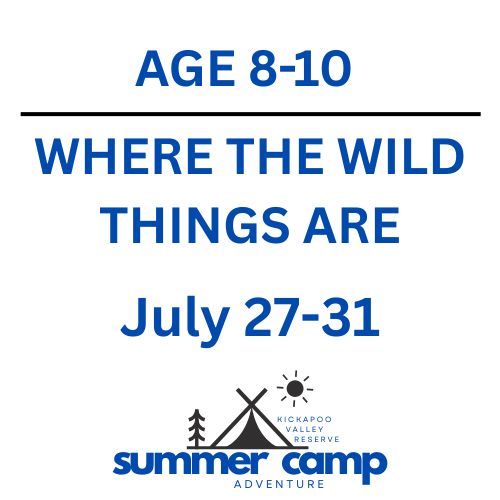 AGE 8-10

WHERE THE WILD THINGS ARE

July 27-31

KICKAPOO VALLEY RESERVE

summer camp

ADVENTURE